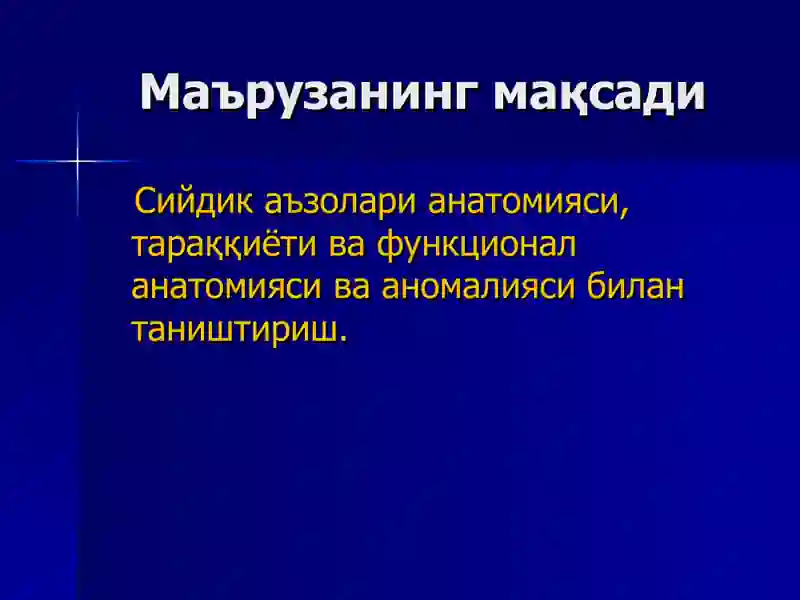 Маърузанинг мақсади

Сийдик аъзолари анатомияси, тараққиёти ва функционал анатомияси ва аномалияси билан таништириш.